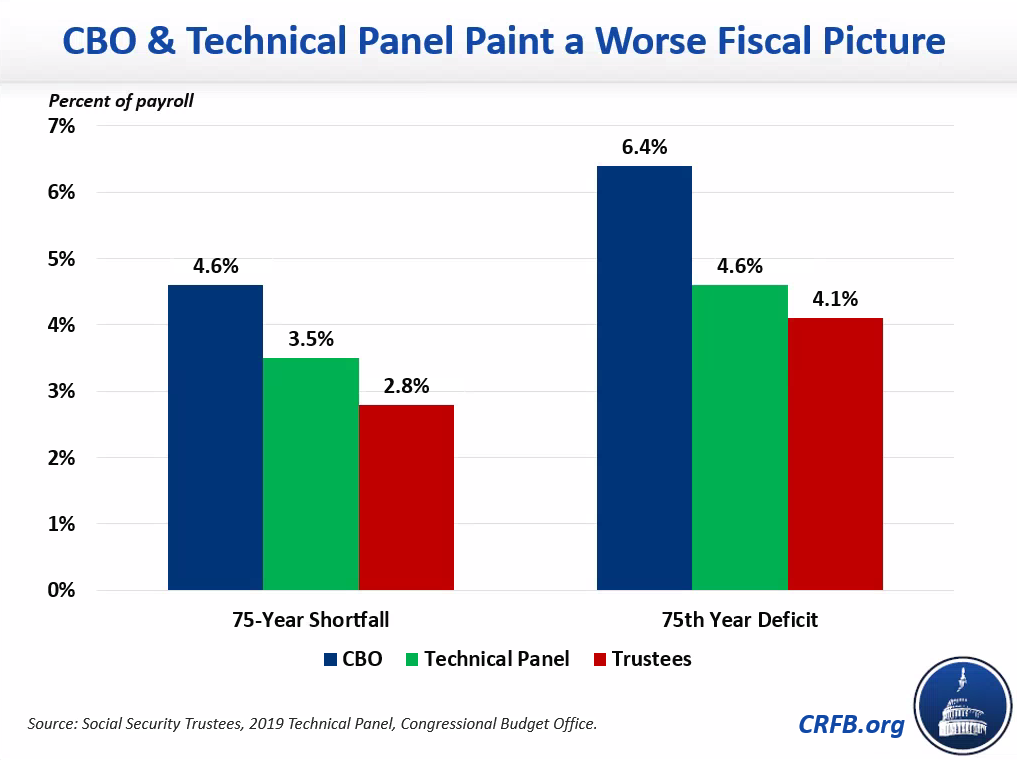 CBO & Technical Panel Paint a Worse Fiscal Picture

Percent of payroll

7%
6%
5%
4%
3%
2%
1%
0%

4.6%
3.5%
2.8%
6.4%
4.6%
4.1%

75-Year Shortfall
75th Year Deficit

CBO
Technical Panel
Trustees

Source: Social Security Trustees, 2019 Technical Panel, Congressional Budget Office.

CRFB.org